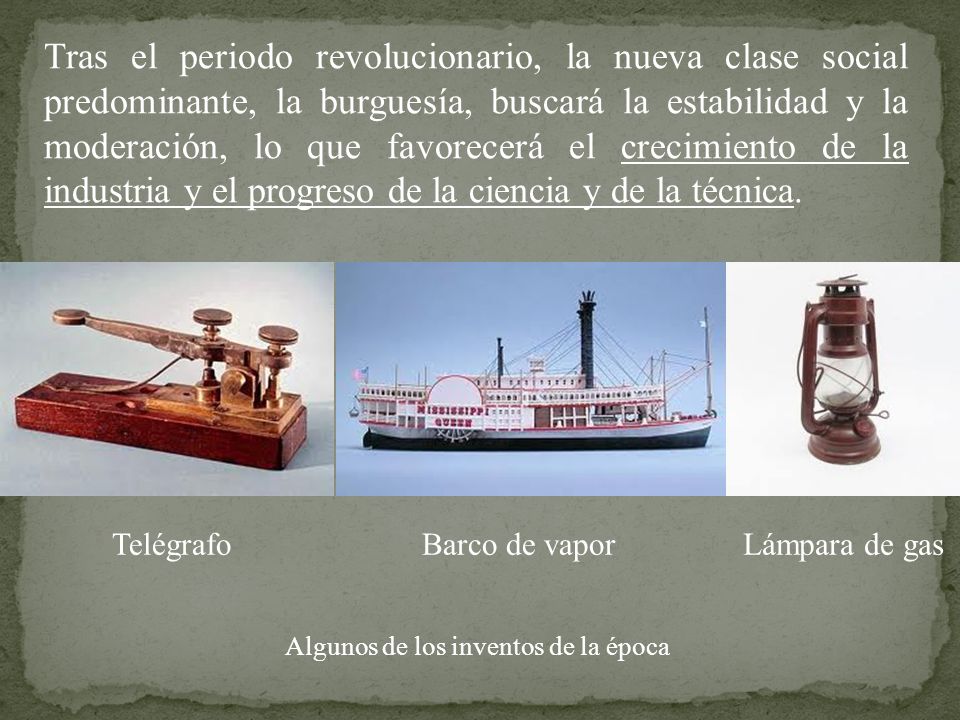 Tras el periodo revolucionario, la nueva clase social predominante, la burguesía, buscará la estabilidad y la moderación, lo que favorecerá el crecimiento de la industria y el progreso de la ciencia y de la técnica.

MISSISSIPPI QUEEN

Telégrafo

Barco de vapor

Lámpara de gas

Algunos de los inventos de la época